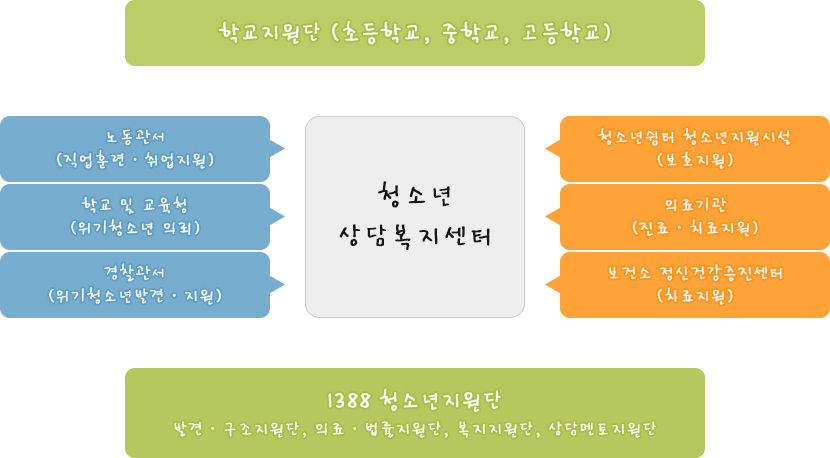 학교지원단 (초등학교, 중학교, 고등학교)

노동관서
(직업훈련 · 취업지원)

학교 및 교육청
(위기청소년 의뢰)

경찰관서
(위기청소년발견 · 지원)

청소년
상담복지센터

청소년쉼터 청소년지원시설
(보호지원)

의료기관
(진료 · 치료지원)

보건소 정신건강증진센터
(치료지원)

1388 청소년지원단
발견 · 구조지원단, 의료 · 법률지원단, 복지지원단, 상담멘토지원단